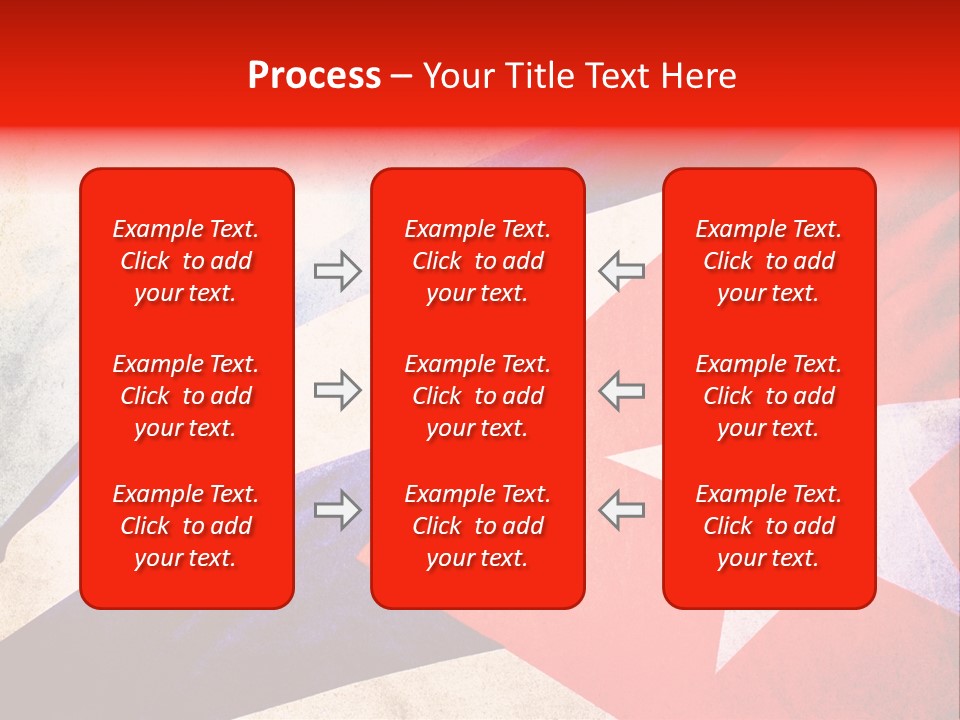 Process – Your Title Text Here

Example Text. Click to add your text.

Example Text. Click to add your text.

Example Text. Click to add your text.

Example Text. Click to add your text.

Example Text. Click to add your text.

Example Text. Click to add your text.

Example Text. Click to add your text.

Example Text. Click to add your text.

Example Text. Click to add your text.